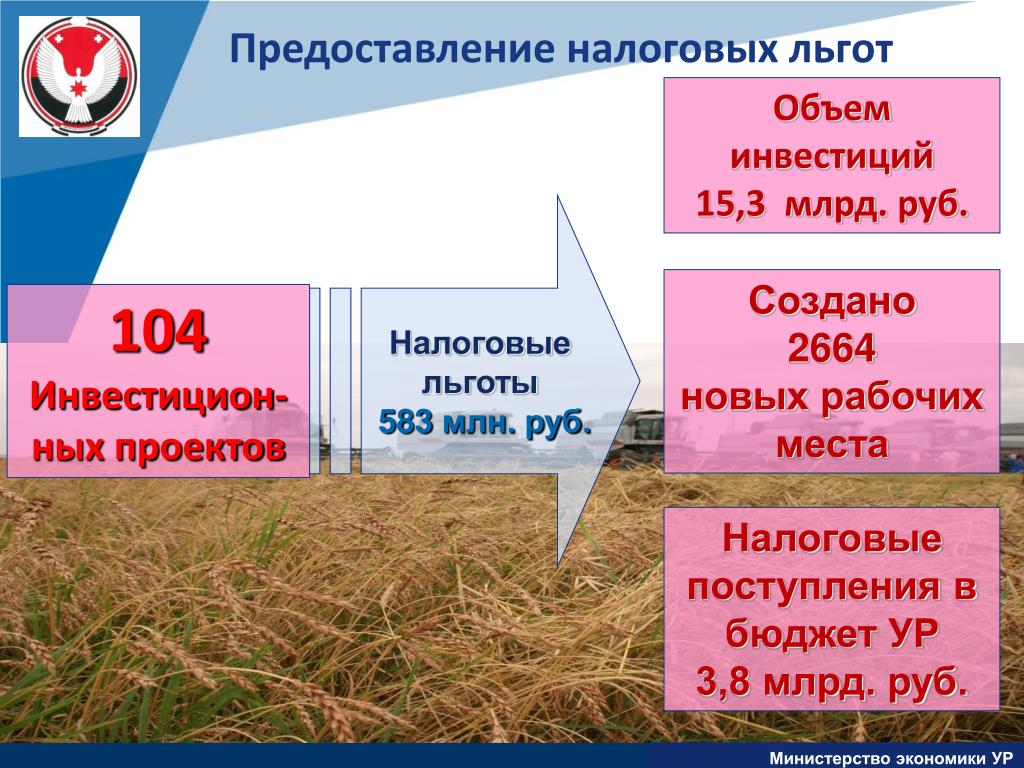 Предоставление налоговых льгот

104
Инвестиционных проектов

Налоговые льготы
583 млн. руб.

Объем инвестиций
15,3 млрд. руб.

Создано
2664
новых рабочих места

Налоговые поступления в бюджет УР
3,8 млрд. руб.

Министерство экономики УР